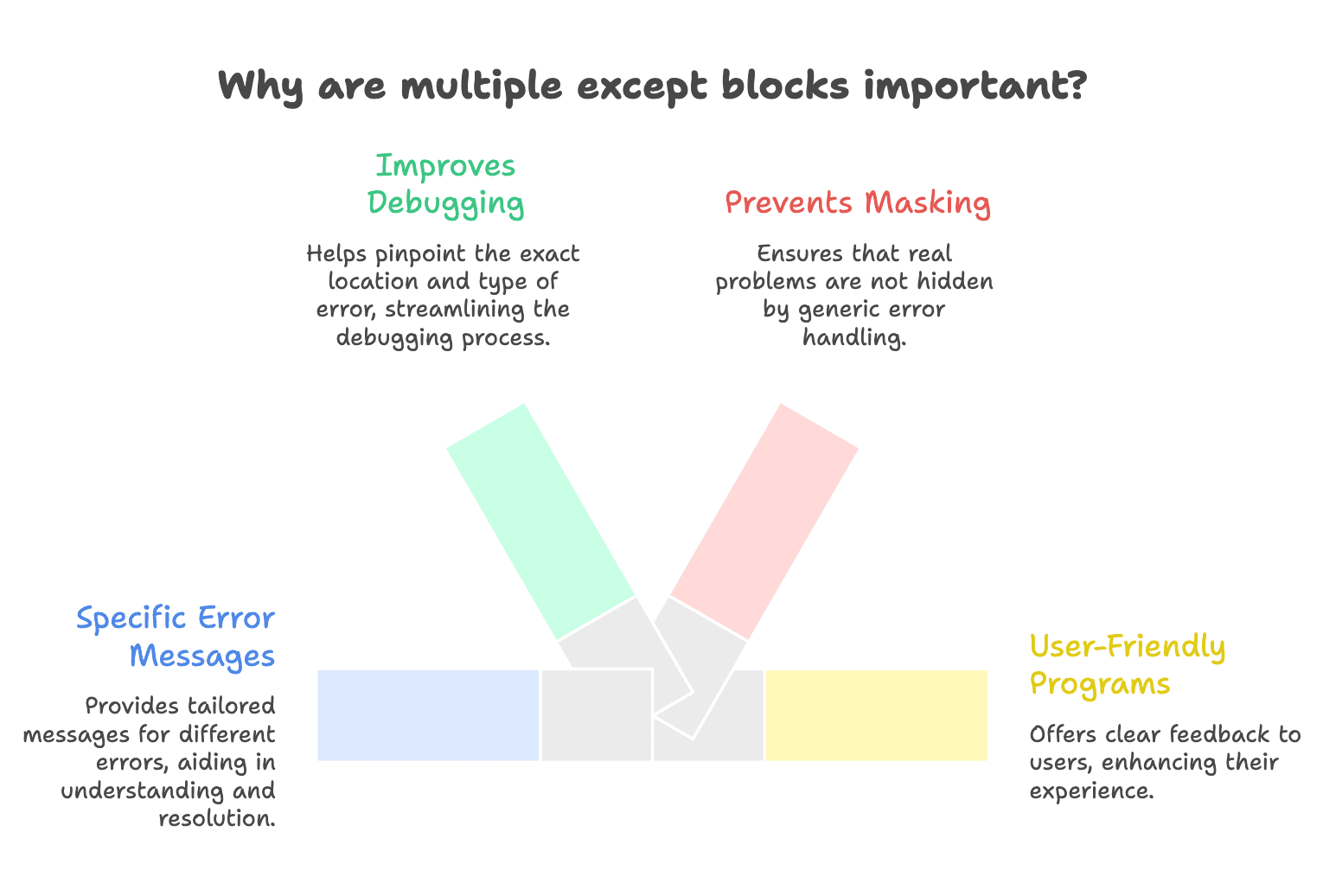 Why are multiple except blocks important?

Improves Debugging

Helps pinpoint the exact location and type of error, streamlining the debugging process.

Prevents Masking

Ensures that real problems are not hidden by generic error handling.

Specific Error Messages

Provides tailored messages for different errors, aiding in understanding and resolution.

User-Friendly Programs

Offers clear feedback to users, enhancing their experience.